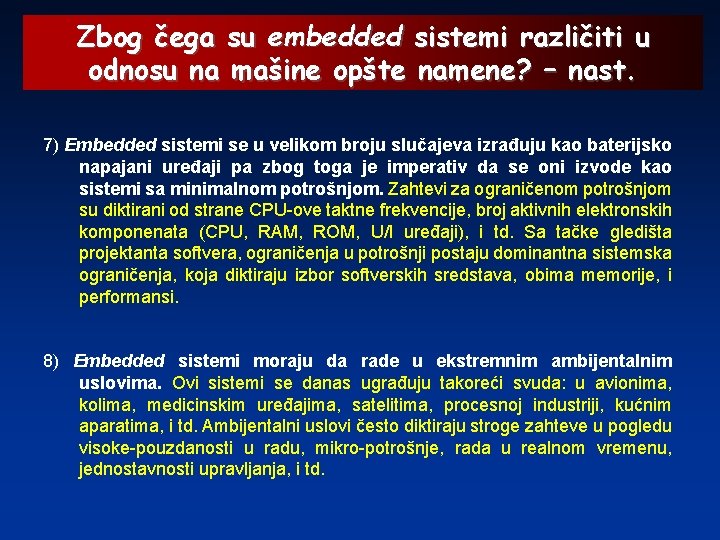 Zbog čega su embedded sistemi različiti u odnosu na mašine opšte namene? – nast.

7) Embedded sistemi se u velikom broju slučajeva izrađuju kao baterijsko napajani uređaji pa zbog toga je imperativ da se oni izvode kao sistemi sa minimalnom potrošnjom. Zahtevi za ograničenom potrošnjom su diktirani od strane CPU-ove taktne frekvencije, broj aktivnih elektronskih komponenata (CPU, RAM, ROM, U/I uređaji), i td. Sa tačke gledišta projektanta softvera, ograničenja u potrošnji postaju dominantna sistemska ograničenja, koja diktiraju izbor softverskih sredstava, obima memorije, i performansi.

8) Embedded sistemi moraju da rade u ekstremnim ambijentalnim uslovima. Ovi sistemi se danas ugrađuju takoreći svuda: u avionima, kolima, medicinskim uređajima, satelitima, procesnoj industriji, kućnim aparatima, i td. Ambijentalni uslovi često diktiraju stroge zahteve u pogledu visoke-pouzdanosti u radu, mikro-potrošnje, rada u realnom vremenu, jednostavnosti upravljanja, i td.